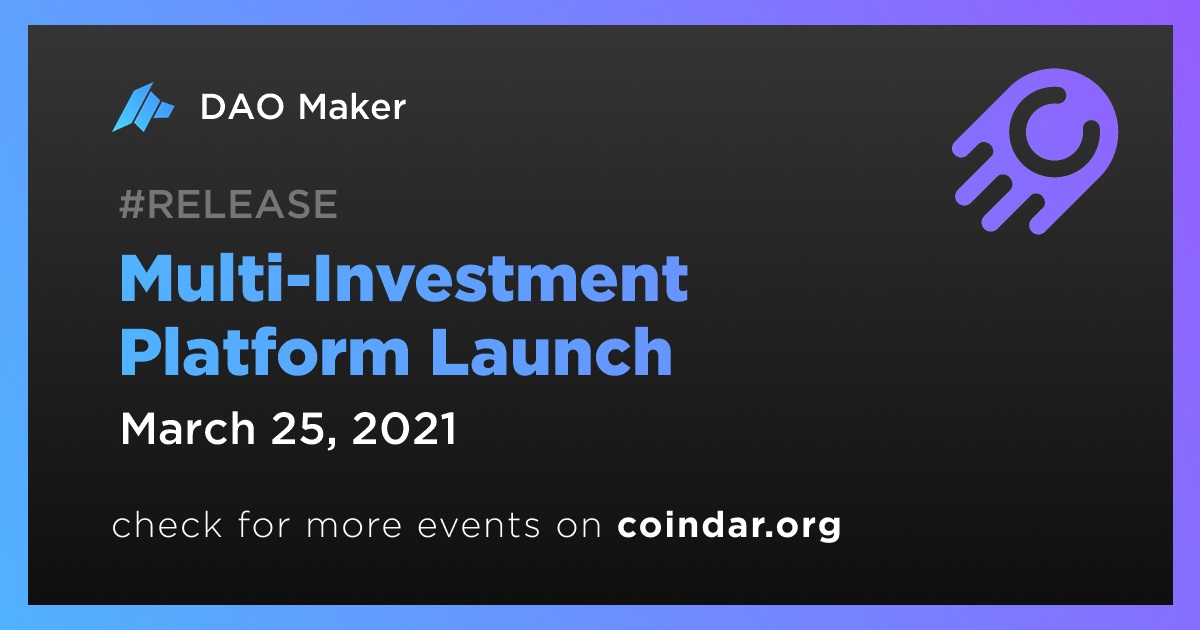 DAO Maker

#RELEASE

Multi-Investment Platform Launch

March 25, 2021

check for more events on coindar.org